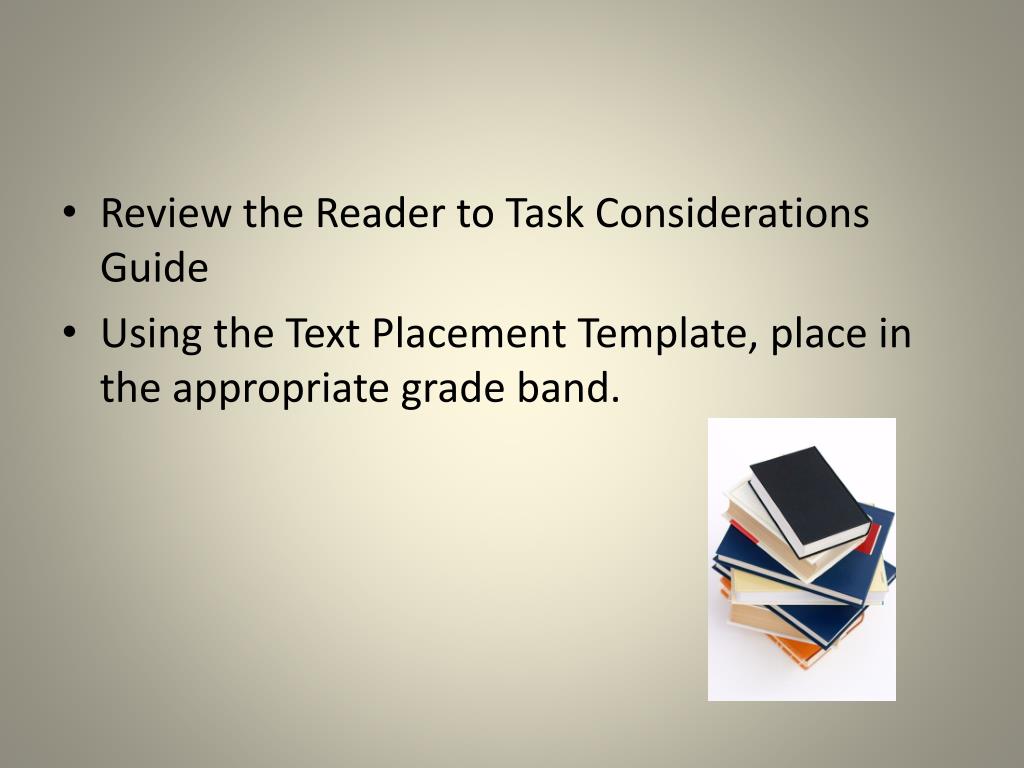 • Review the Reader to Task Considerations Guide

• Using the Text Placement Template, place in the appropriate grade band.